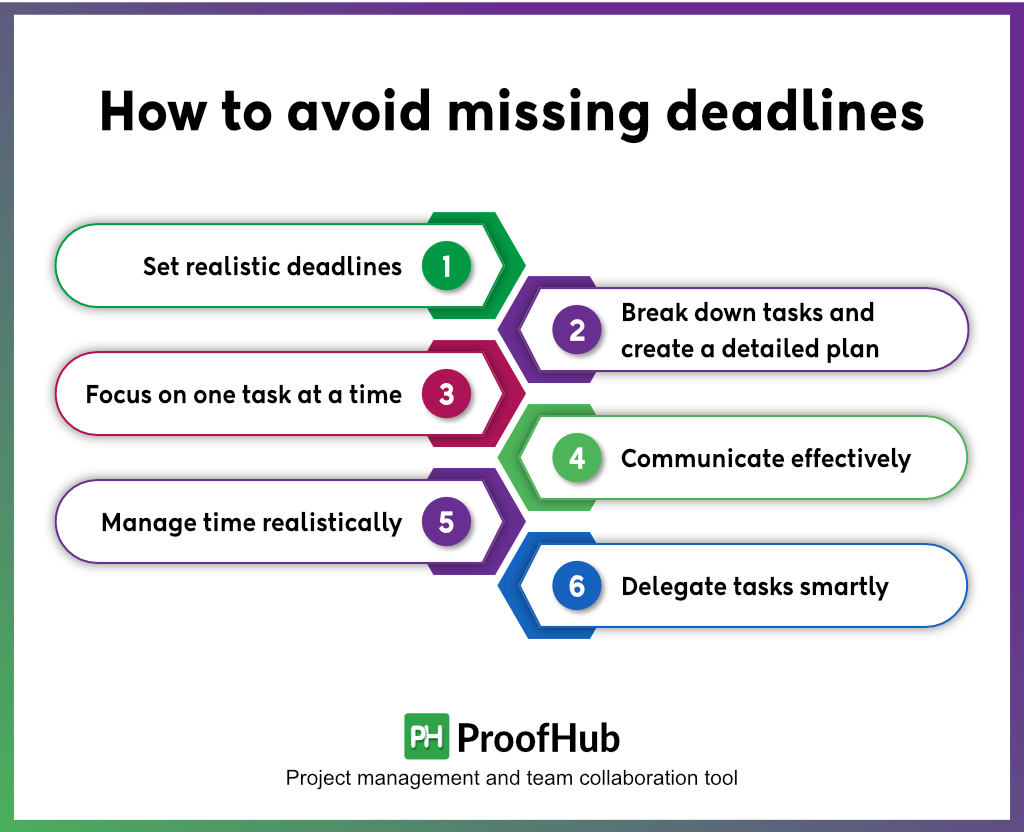 How to avoid missing deadlines

Set realistic deadlines 1

2 Break down tasks and create a detailed plan

Focus on one task at a time 3

4 Communicate effectively

Manage time realistically 5

6 Delegate tasks smartly

PH ProofHub

Project management and team collaboration tool